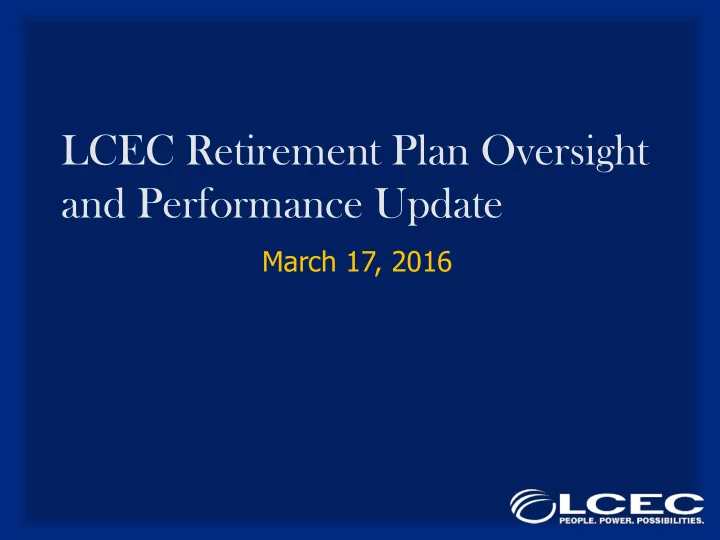 LCEC Retirement Plan Oversight and Performance Update

March 17, 2016

LCEC
PEOPLE. POWER. POSSIBILITIES.